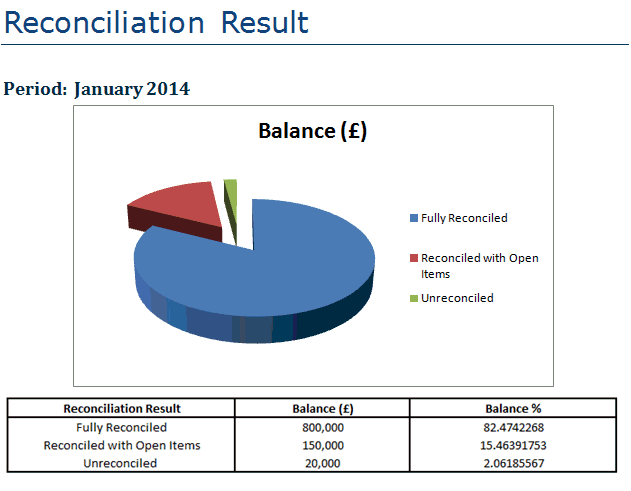 Reconciliation Result

Period: January 2014

Balance (£)

Fully Reconciled

Reconciled with Open Items

Unreconciled

| Reconciliation Result | Balance (£) | Balance % |
|---|---|---|
| Fully Reconciled | 800,000 | 82.4742268 |
| Reconciled with Open Items | 150,000 | 15.46391753 |
| Unreconciled | 20,000 | 2.06185567 |